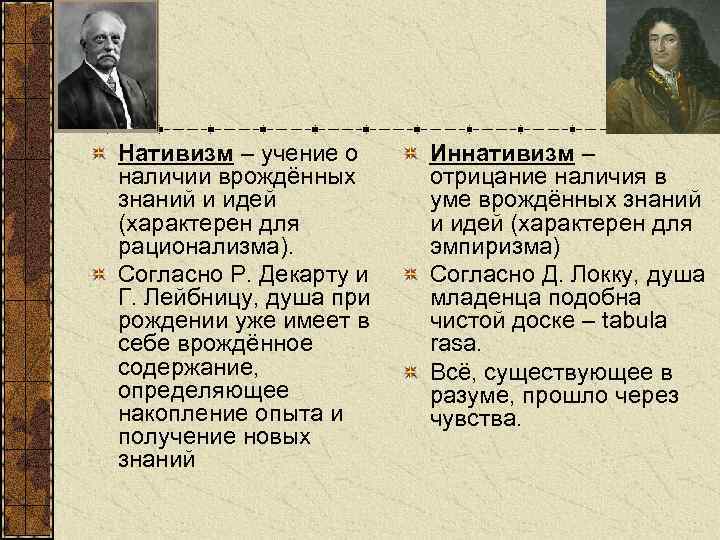 Нативизм – учение о наличии врождённых знаний и идей (характерен для рационализма).

Согласно Р. Декарту и Г. Лейбницу, душа при рождении уже имеет в себе врождённое содержание, определяющее накопление опыта и получение новых знаний

Иннативизм – отрицание наличия в уме врождённых знаний и идей (характерен для эмпиризма)

Согласно Д. Локку, душа младенца подобна чистой доске – tabula rasa.

Всё, существующее в разуме, прошло через чувства.